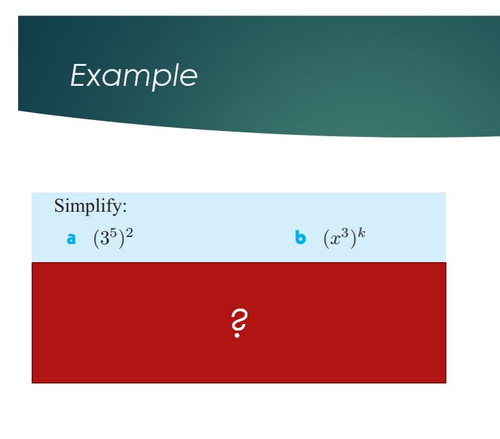 Example

Simplify:

a $(3^5)^2$

b $(x^3)^k$

?